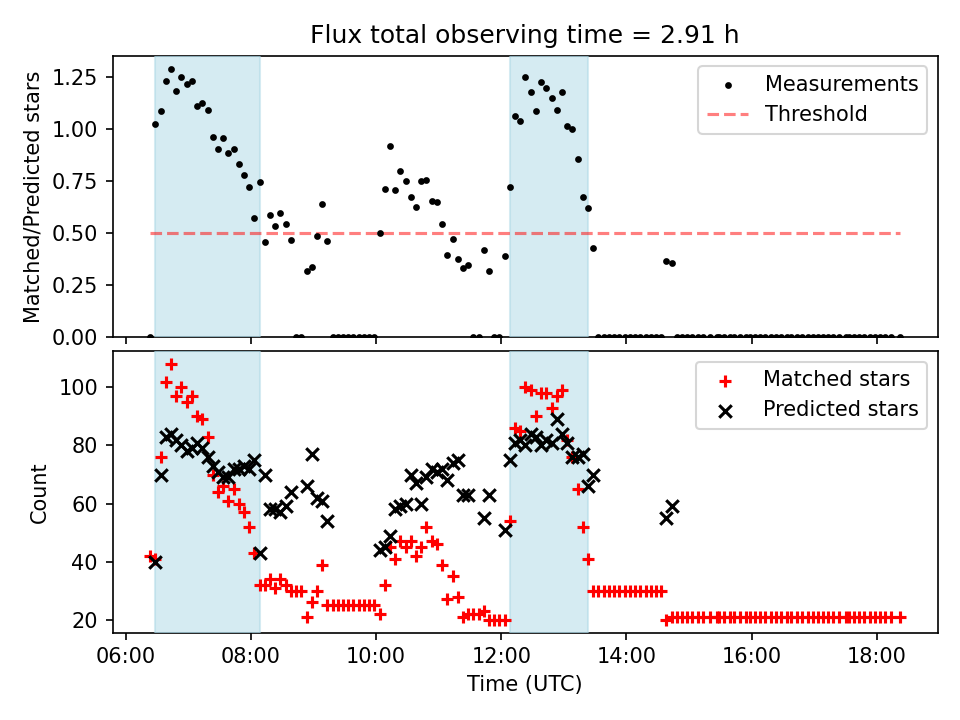 Flux total observing time = 2.91 h

Matched/Predicted stars

1.25
1.00
0.75
0.50
0.25
0.00

Measurements
Threshold

Count

100
80
60
40
20

Matched stars
Predicted stars

06:00 08:00 10:00 12:00 14:00 16:00 18:00

Time (UTC)